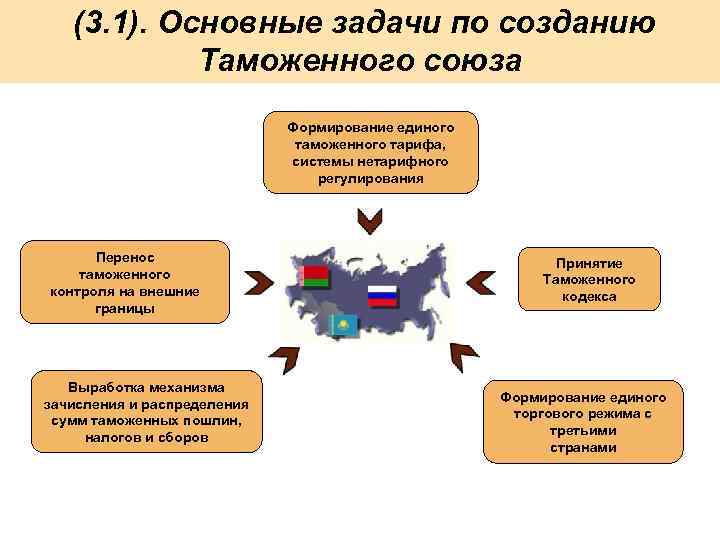 (3.1). Основные задачи по созданию Таможенного союза

Формирование единого таможенного тарифа, системы нетарифного регулирования

Перенос таможенного контроля на внешние границы

Принятие Таможенного кодекса

Выработка механизма зачисления и распределения сумм таможенных пошлин, налогов и сборов

Формирование единого торгового режима с третьими странами